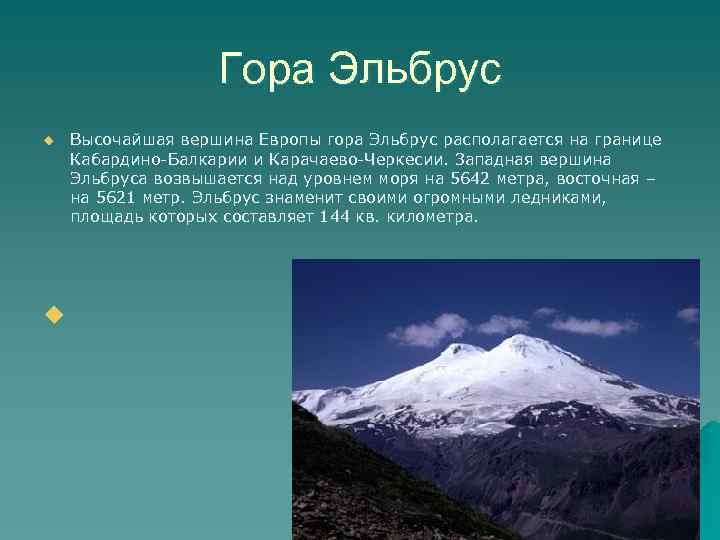 Гора Эльбрус

Высочайшая вершина Европы гора Эльбрус располагается на границе Кабардино-Балкарии и Карачаево-Черкесии. Западная вершина Эльбруса возвышается над уровнем моря на 5642 метра, восточная – на 5621 метр. Эльбрус знаменит своими огромными ледниками, площадь которых составляет 144 кв. километра.